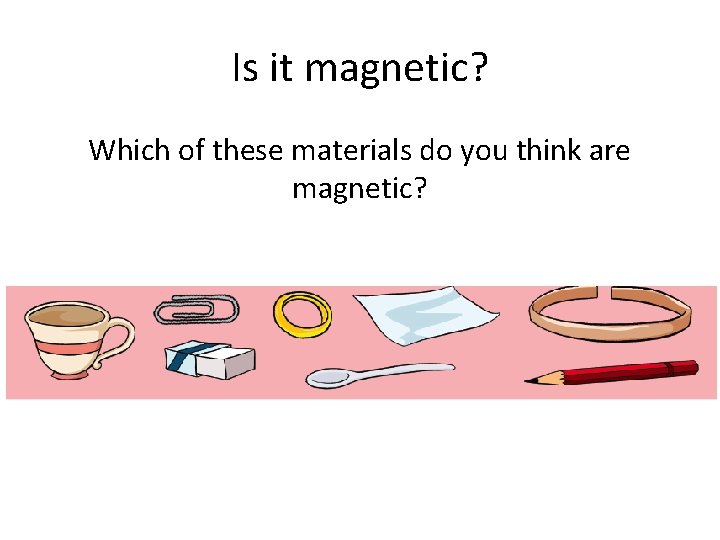 Is it magnetic?

Which of these materials do you think are magnetic?